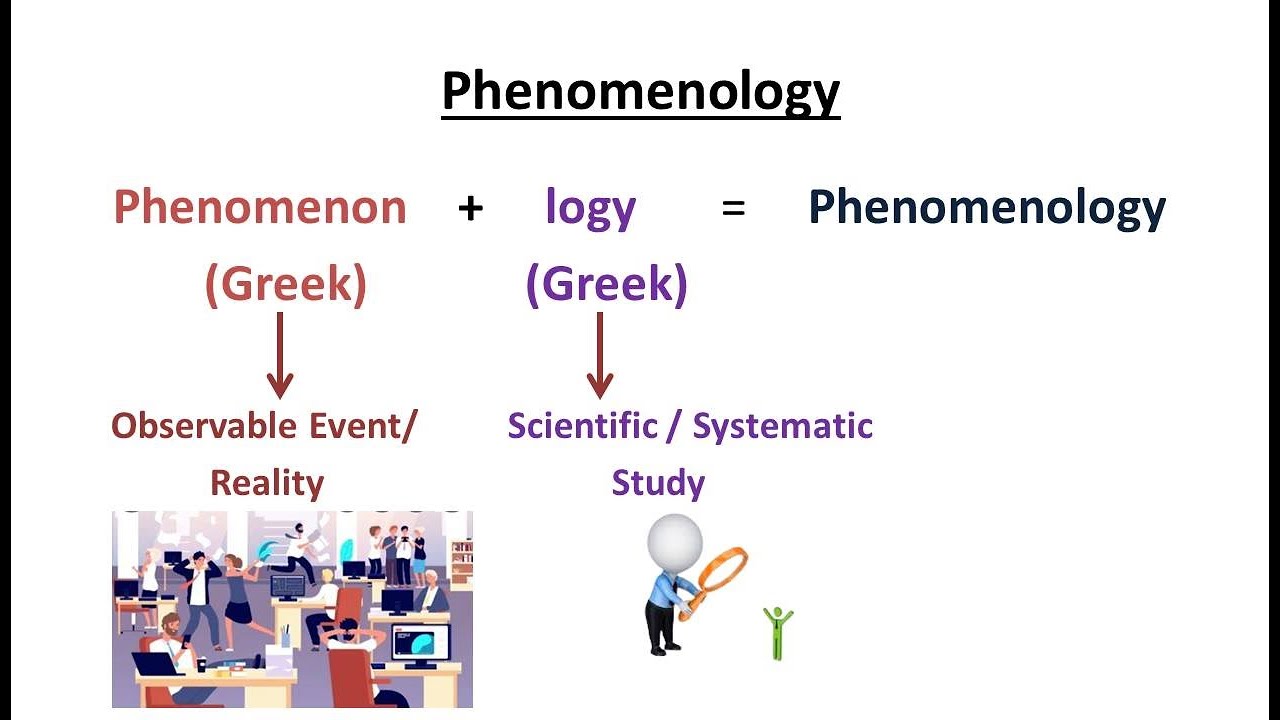 Phenomenology

Phenomenon + logy = Phenomenology

(Greek) (Greek)

Observable Event/ Reality

Scientific / Systematic Study